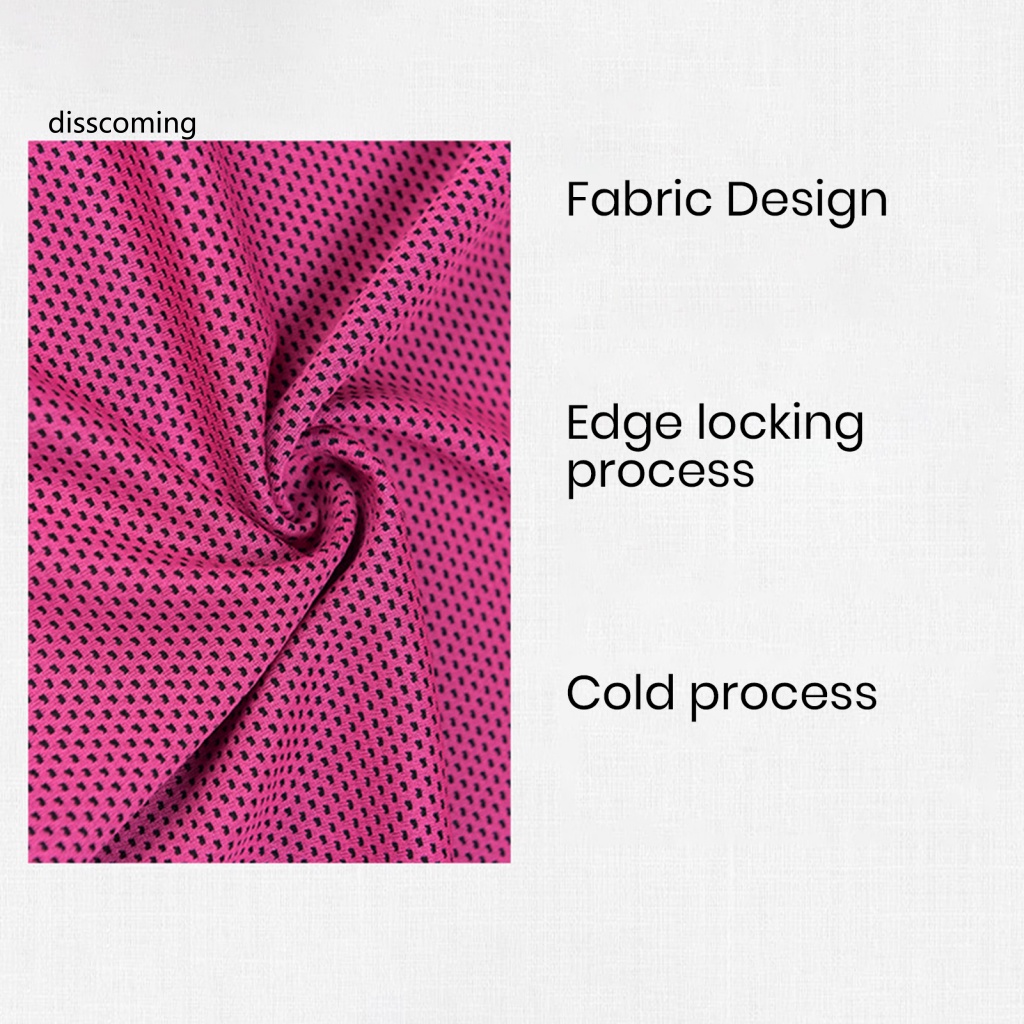 disscoming

Fabric Design

Edge locking process

Cold process